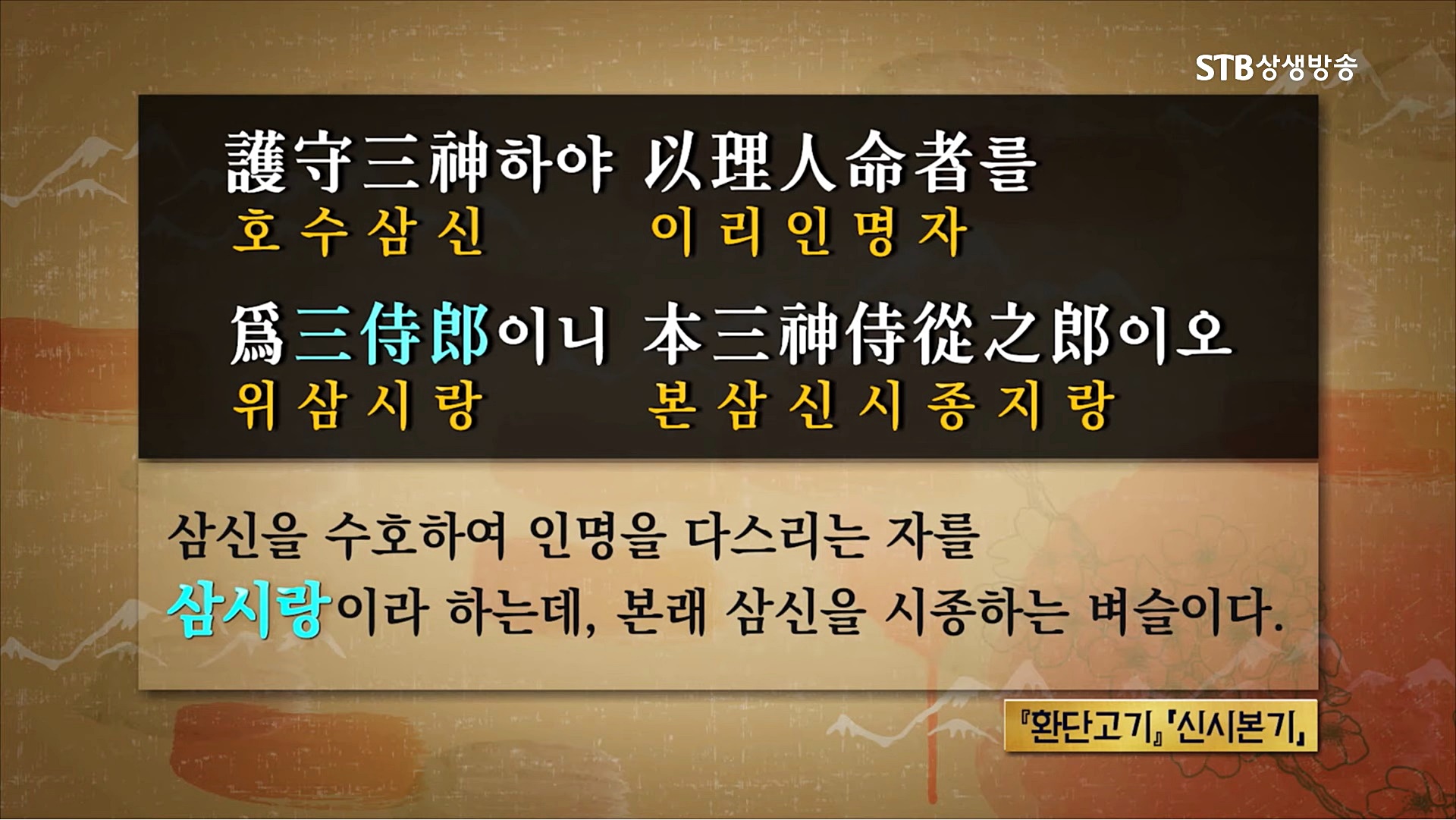 STB상생방송

護守三神하야 以理人命者를
호수삼신 이리인명자

爲三侍郎이니 本三神侍從之郎이오
위삼시랑 본삼신시종지랑

삼신을 수호하여 인명을 다스리는 자를 삼시랑이라 하는데, 본래 삼신을 시종하는 벼슬이다.

『환단고기』「신시본기」